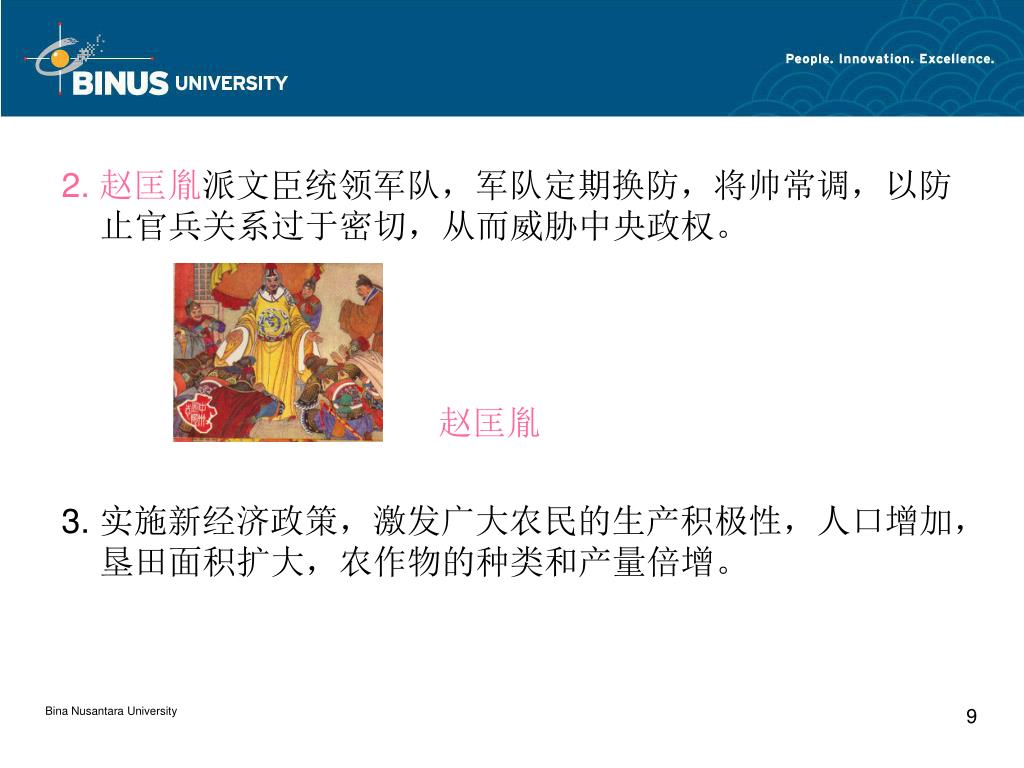 BINUS UNIVERSITY

People. Innovation. Excellence.

2. 赵匡胤派文臣统领军队，军队定期换防，将帅常调，以防止官兵关系过于密切，从而威胁中央政权。

赵匡胤

3. 实施新经济政策，激发广大农民的生产积极性，人口增加，垦田面积扩大，农作物的种类和产量倍增。

Bina Nusantara University

9